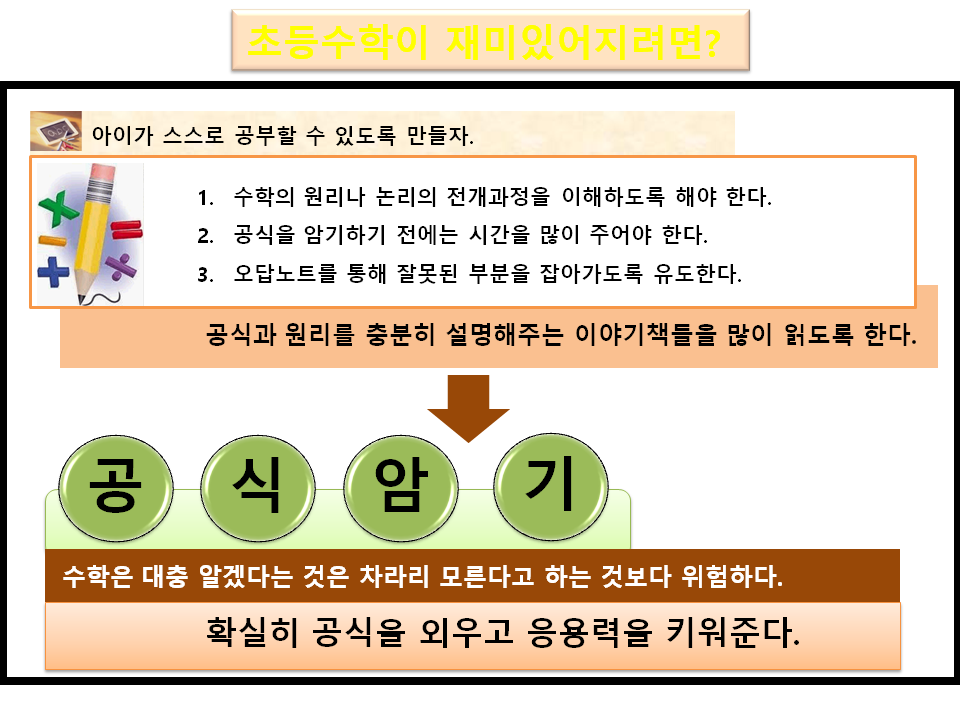 초등수학이 재미있어지려면?

아이가 스스로 공부할 수 있도록 만들자.

1. 수학의 원리나 논리의 전개과정을 이해하도록 해야 한다.
2. 공식을 암기하기 전에는 시간을 많이 주어야 한다.
3. 오답노트를 통해 잘못된 부분을 잡아가도록 유도한다.

공식과 원리를 충분히 설명해주는 이야기책들을 많이 읽도록 한다.

공 식 암 기

수학은 대충 알겠다는 것은 차라리 모른다고 하는 것보다 위험하다.

확실히 공식을 외우고 응용력을 키워준다.